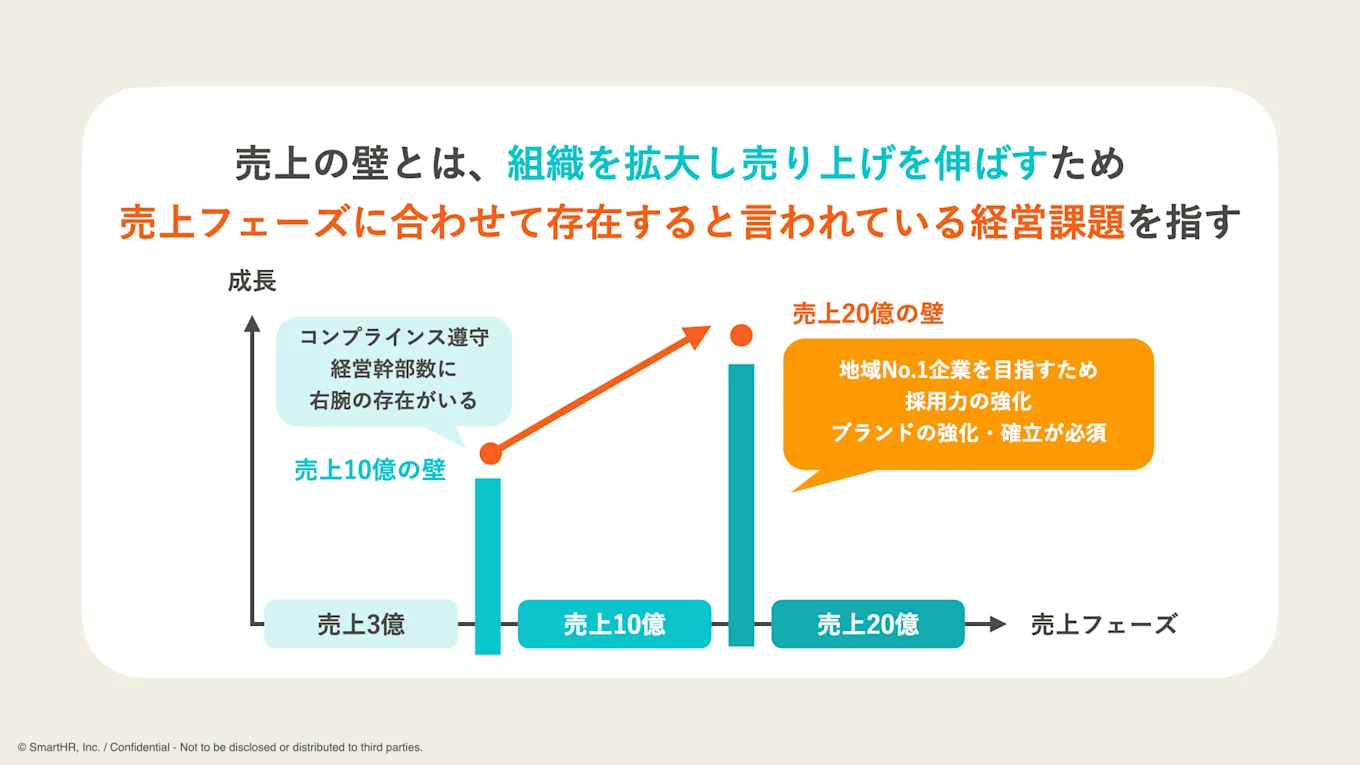 売上の壁とは、組織を拡大し売り上げを伸ばすため
売上フェーズに合わせて存在すると言われている経営課題を指す

成長

コンプライアンス遵守
経営幹部数に
右腕の存在がいる

売上10億の壁

売上20億の壁

地域No.1企業を目指すため
採用力の強化
ブランドの強化・確立が必須

売上3億

売上10億

売上20億

売上フェーズ

© SmartHR, Inc. / Confidential - Not to be disclosed or distributed to third parties.